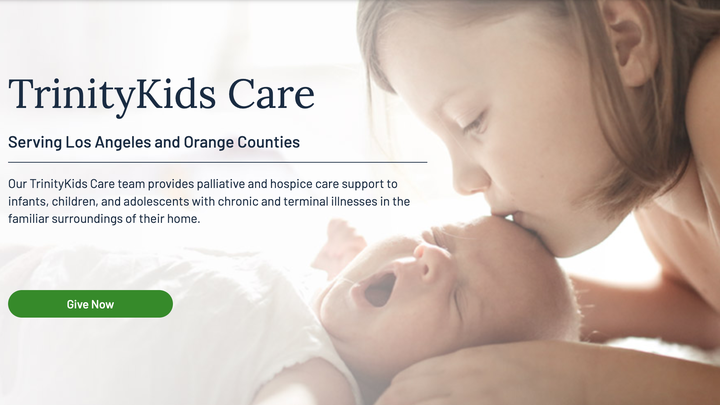 TrinityKids Care

Serving Los Angeles and Orange Counties

Our TrinityKids Care team provides palliative and hospice care support to infants, children, and adolescents with chronic and terminal illnesses in the familiar surroundings of their home.

Give Now